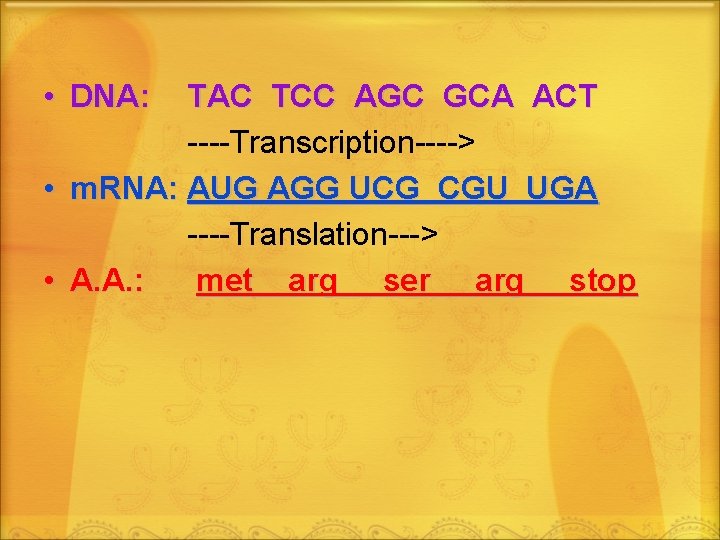 • DNA: TAC TCC AGC GCA ACT

----Transcription---->

• mRNA: AUG AGG UCG CGU UGA

----Translation--->

• A.A.: met arg ser arg stop